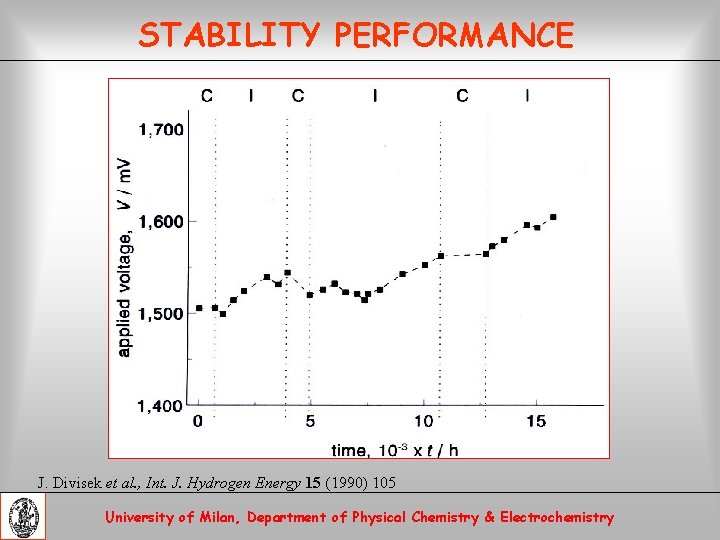 STABILITY PERFORMANCE

C I C I C I

1,700
1,600
1,500
1,400

applied voltage, $V$ / mV

0 5 10 15

time, $10^{-3}$ x $t$ / h

J. Divisek et al., Int. J. Hydrogen Energy 15 (1990) 105

University of Milan, Department of Physical Chemistry & Electrochemistry